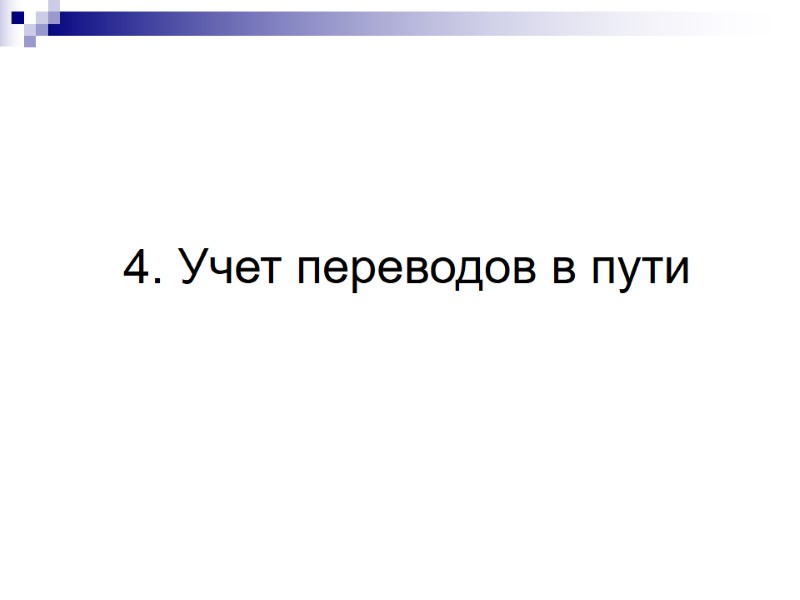 4. Учет переводов в пути